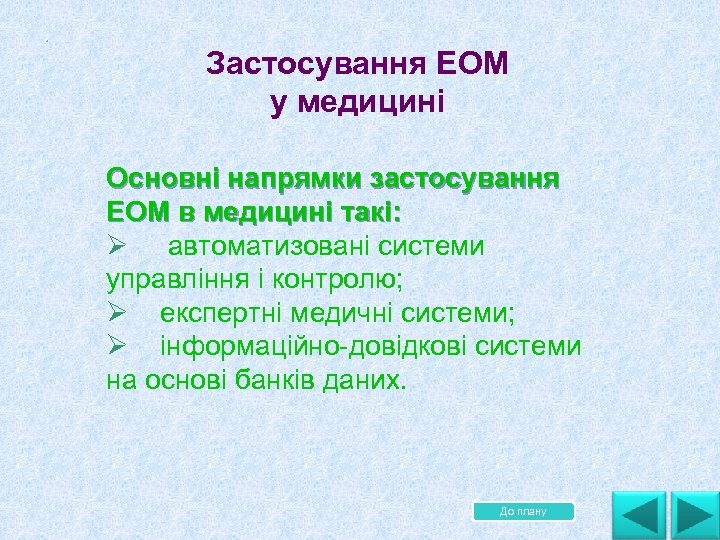 Застосування ЕОМ у медицині

Основні напрямки застосування ЕОМ в медицині такі:
➢ автоматизовані системи управління і контролю;
➢ експертні медичні системи;
➢ інформаційно-довідкові системи на основі банків даних.

До плану